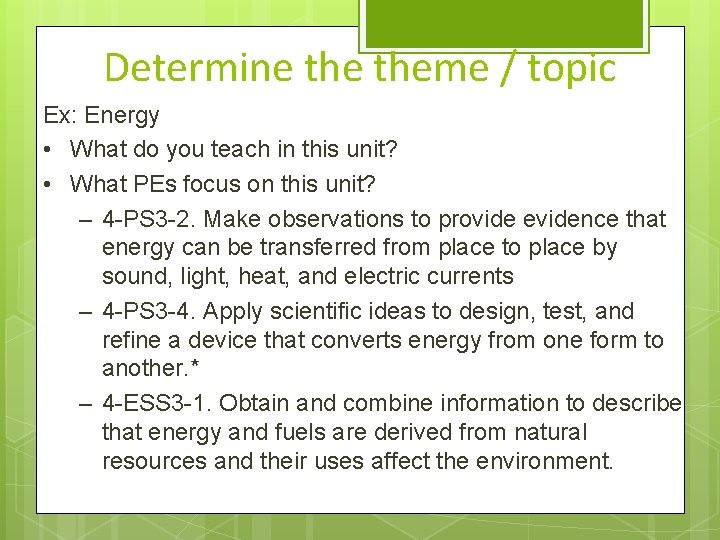 Determine the theme / topic

Ex: Energy

• What do you teach in this unit?
• What PEs focus on this unit?
  – 4-PS3-2. Make observations to provide evidence that energy can be transferred from place to place by sound, light, heat, and electric currents
  – 4-PS3-4. Apply scientific ideas to design, test, and refine a device that converts energy from one form to another.*
  – 4-ESS3-1. Obtain and combine information to describe that energy and fuels are derived from natural resources and their uses affect the environment.